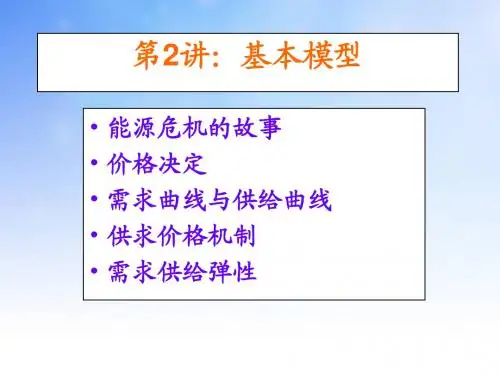 第2讲：基本模型

• 能源危机的故事
• 价格决定
• 需求曲线与供给曲线
• 供求价格机制
• 需求供给弹性